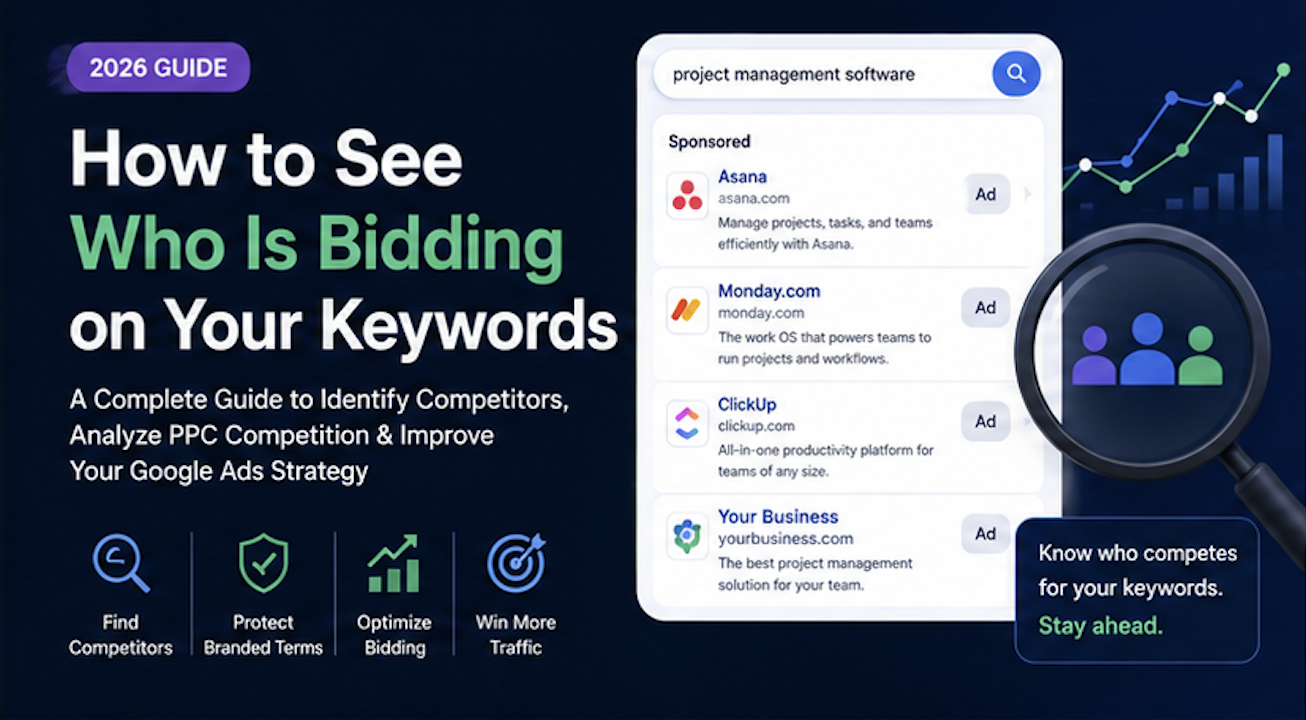 2026 GUIDE

How to See Who Is Bidding on Your Keywords

A Complete Guide to Identify Competitors, Analyze PPC Competition & Improve Your Google Ads Strategy

Find Competitors

Protect Branded Terms

Optimize Bidding

Win More Traffic

project management software

Sponsored

Asana
asana.com
Manage projects, tasks, and teams efficiently with Asana.
Ad

Monday.com
monday.com
The work OS that powers teams to run projects and workflows.
Ad

ClickUp
clickup.com
All-in-one productivity platform for teams of any size.
Ad

Your Business
yourbusiness.com
The best project management solution for your team.
Ad

Know who competes for your keywords.
Stay ahead.